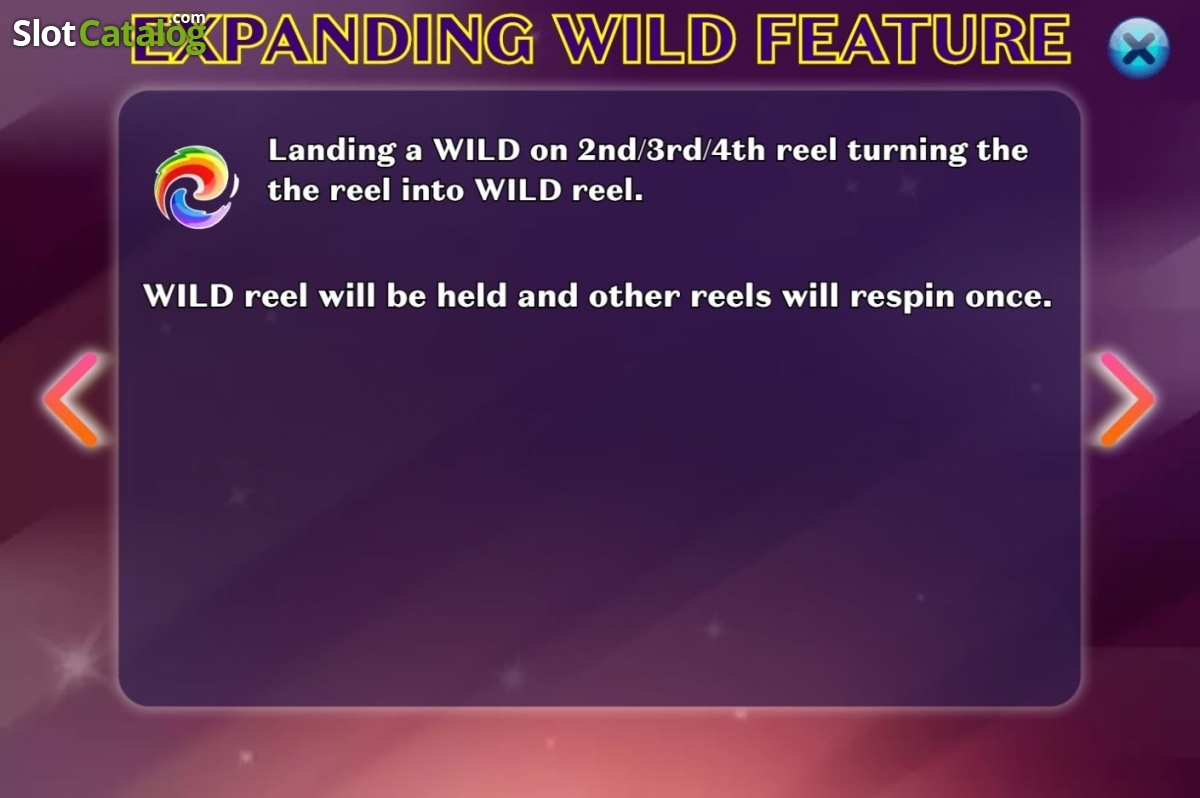 SlotCatalog.com

EXPANDING WILD FEATURE

Landing a WILD on 2nd/3rd/4th reel turning the the reel into WILD reel.

WILD reel will be held and other reels will respin once.